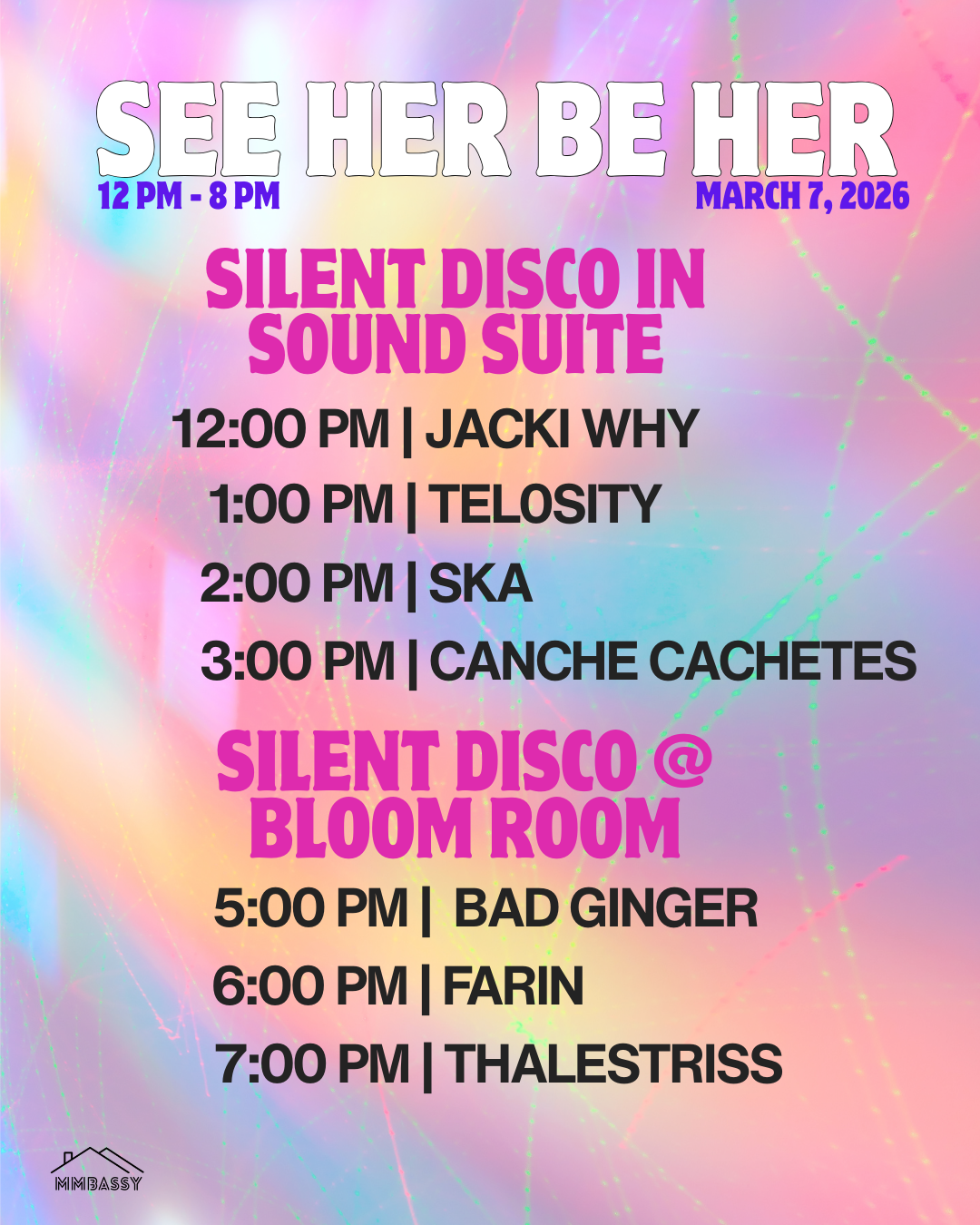 SEE HER BE HER
12 PM - 8 PM
MARCH 7, 2026

SILENT DISCO IN SOUND SUITE

12:00 PM | JACKI WHY
1:00 PM | TELOSITY
2:00 PM | SKA
3:00 PM | CANCHE CACHETES

SILENT DISCO @ BLOOM ROOM

5:00 PM | BAD GINGER
6:00 PM | FARIN
7:00 PM | THALESTRISS

MMBASSY